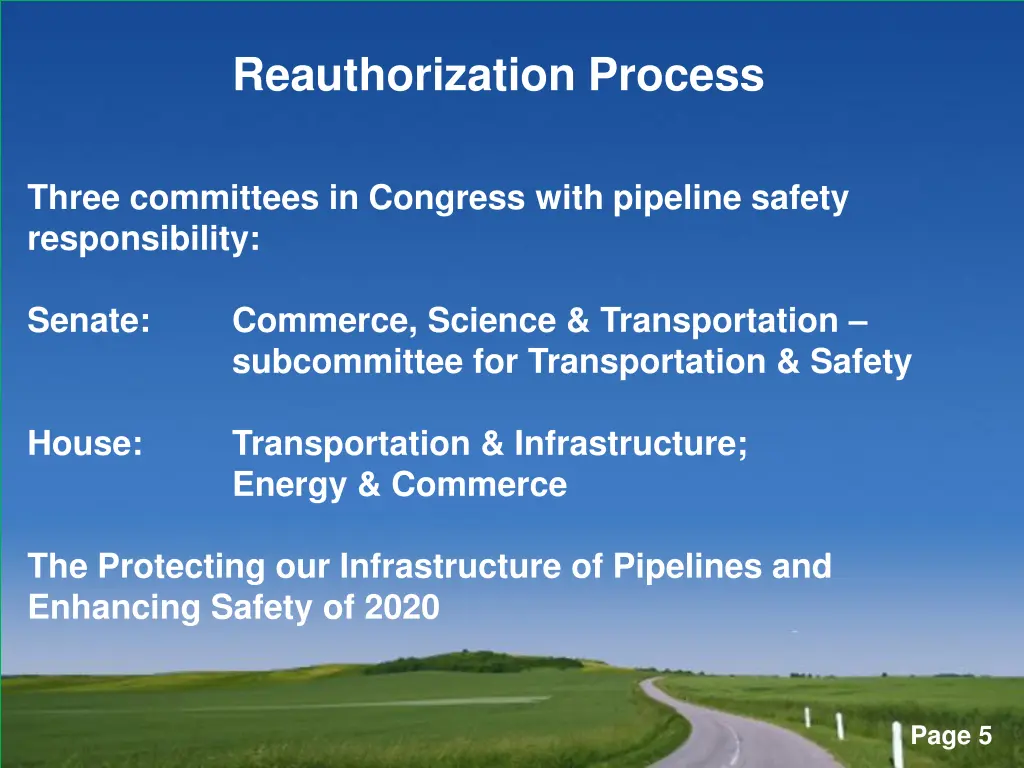 Reauthorization Process

Three committees in Congress with pipeline safety responsibility:

Senate: Commerce, Science & Transportation – subcommittee for Transportation & Safety

House: Transportation & Infrastructure; Energy & Commerce

The Protecting our Infrastructure of Pipelines and Enhancing Safety of 2020

Page 5